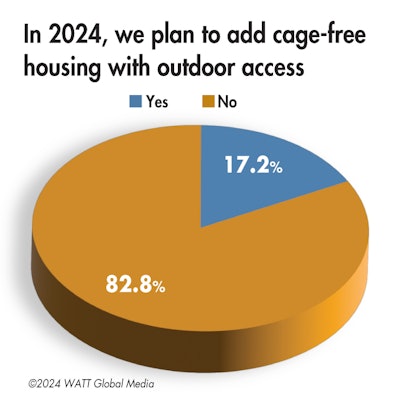 In 2024, we plan to add cage-free housing with outdoor access

Yes No

17.2%

82.8%

©2024 WATT Global Media